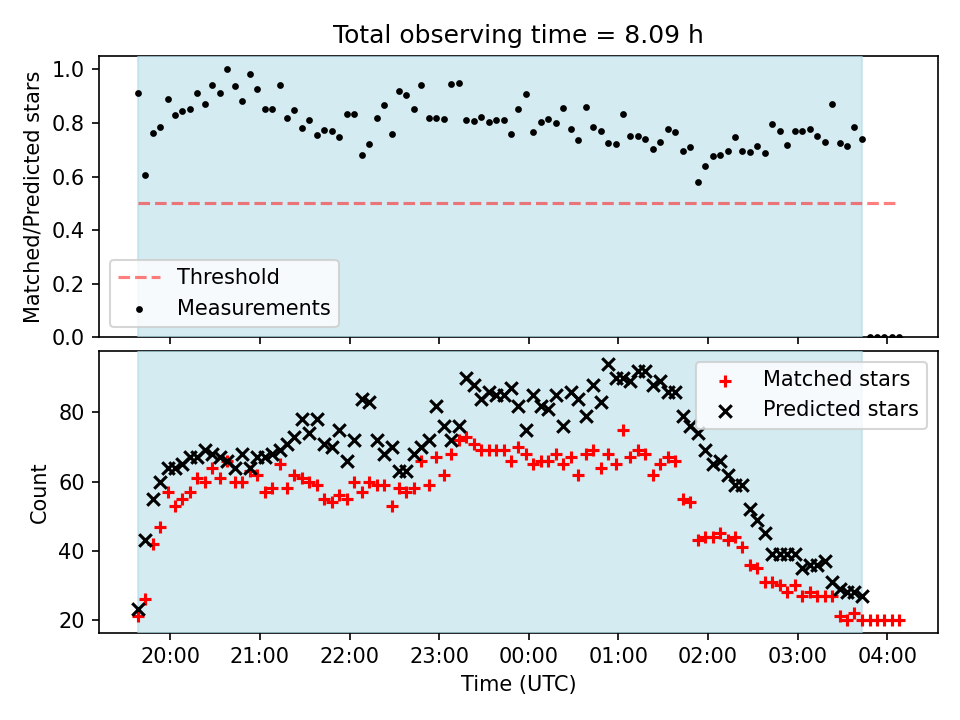 Total observing time = 8.09 h

Matched/Predicted stars

1.0
0.8
0.6
0.4
0.2
0.0

Threshold
Measurements

Count

80
60
40
20

Matched stars
Predicted stars

20:00 21:00 22:00 23:00 00:00 01:00 02:00 03:00 04:00

Time (UTC)